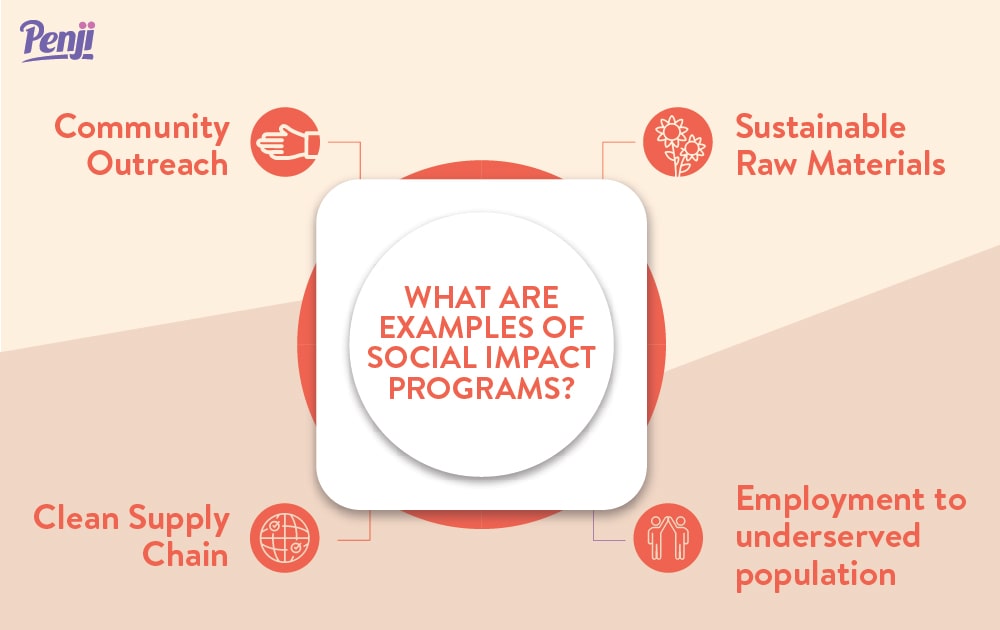 Penji

Community Outreach

Sustainable Raw Materials

WHAT ARE EXAMPLES OF SOCIAL IMPACT PROGRAMS?

Clean Supply Chain

Employment to underserved population